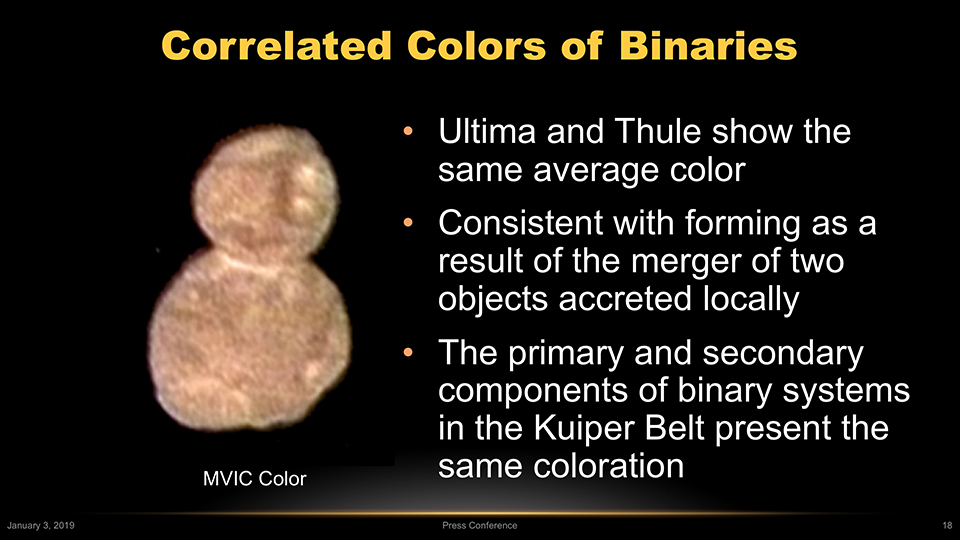 Correlated Colors of Binaries

MVIC Color

• Ultima and Thule show the same average color

• Consistent with forming as a result of the merger of two objects accreted locally

• The primary and secondary components of binary systems in the Kuiper Belt present the same coloration

January 3, 2019

Press Conference

18